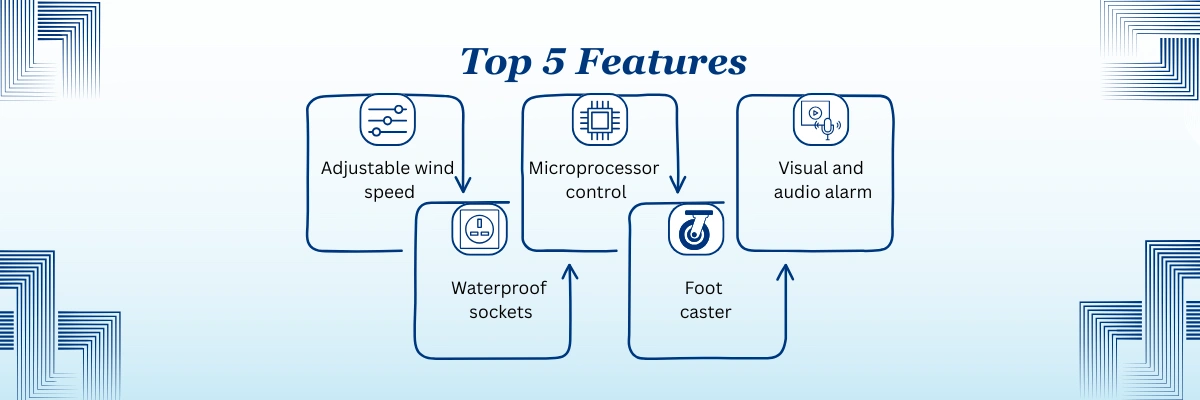 Top 5 Features

Adjustable wind speed

Waterproof sockets

Microprocessor control

Foot caster

Visual and audio alarm